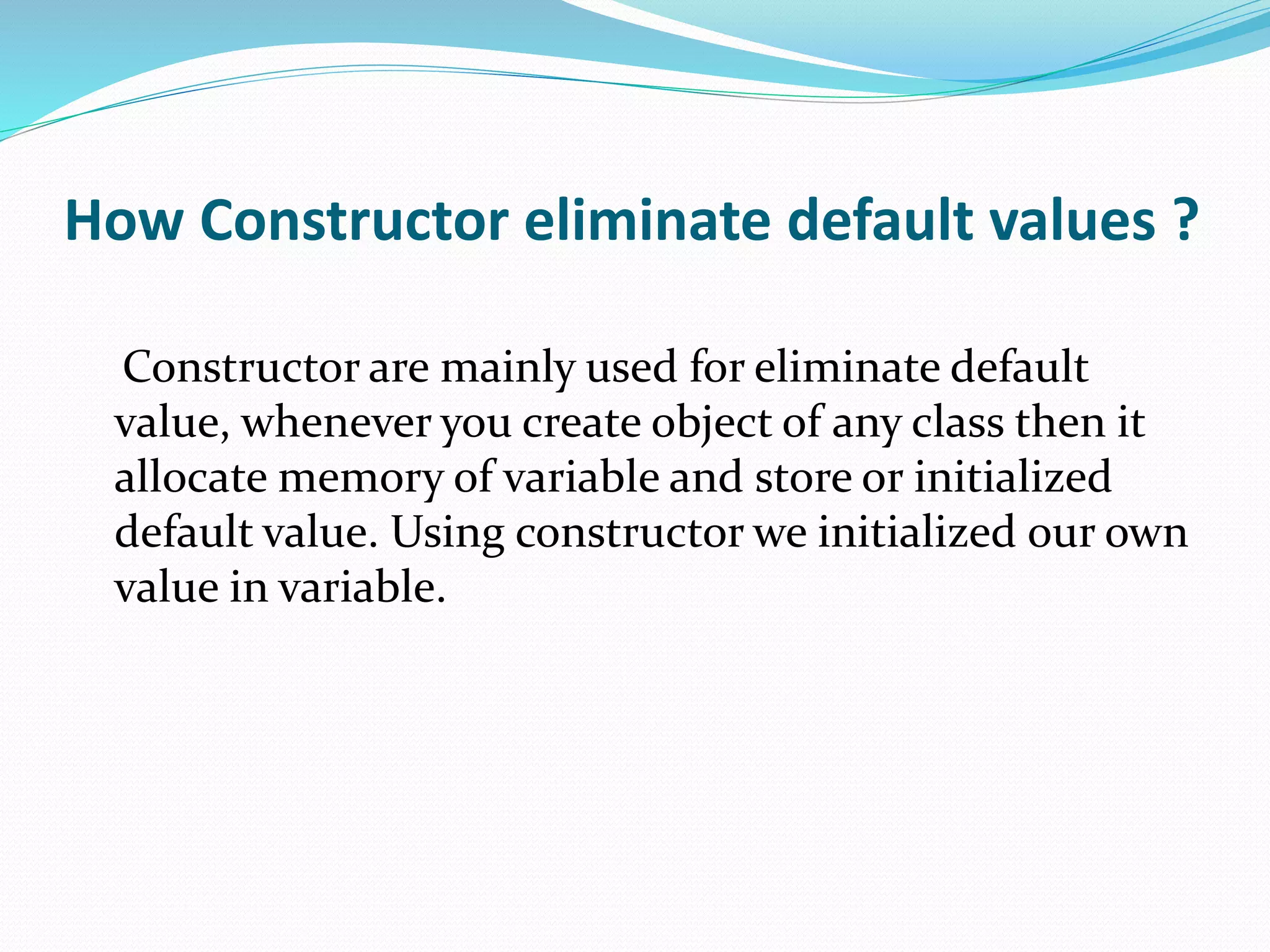 How Constructor eliminate default values ?

Constructor are mainly used for eliminate default value, whenever you create object of any class then it allocate memory of variable and store or initialized default value. Using constructor we initialized our own value in variable.